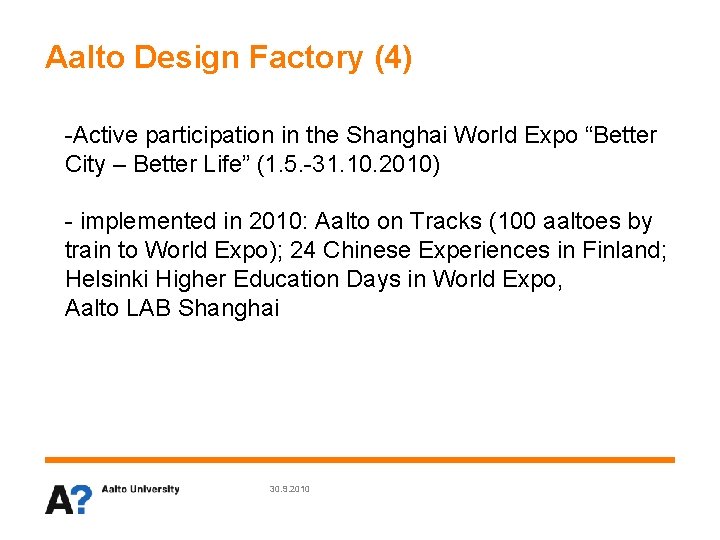 Aalto Design Factory (4)

-Active participation in the Shanghai World Expo “Better City – Better Life” (1.5.-31.10.2010)

- implemented in 2010: Aalto on Tracks (100 aaltoes by train to World Expo); 24 Chinese Experiences in Finland; Helsinki Higher Education Days in World Expo, Aalto LAB Shanghai

A? Aalto University

30.9.2010